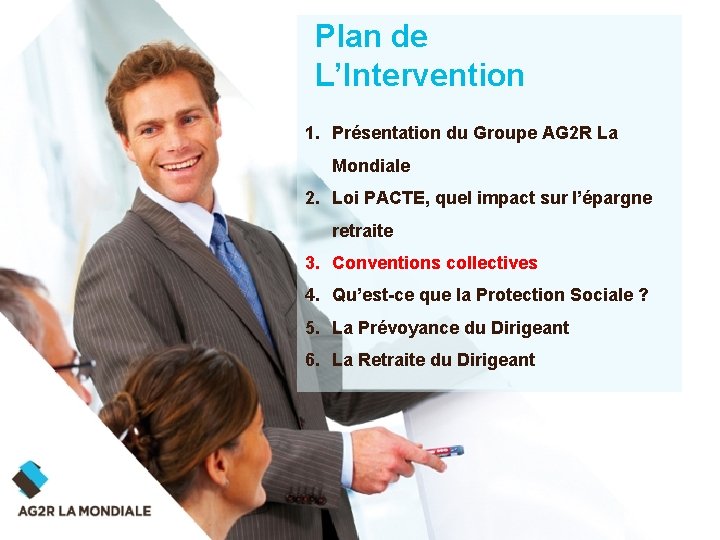 Plan de L’Intervention

1. Présentation du Groupe AG2R La Mondiale
2. Loi PACTE, quel impact sur l’épargne retraite
3. Conventions collectives
4. Qu’est-ce que la Protection Sociale ?
5. La Prévoyance du Dirigeant
6. La Retraite du Dirigeant

AG2R LA MONDIALE